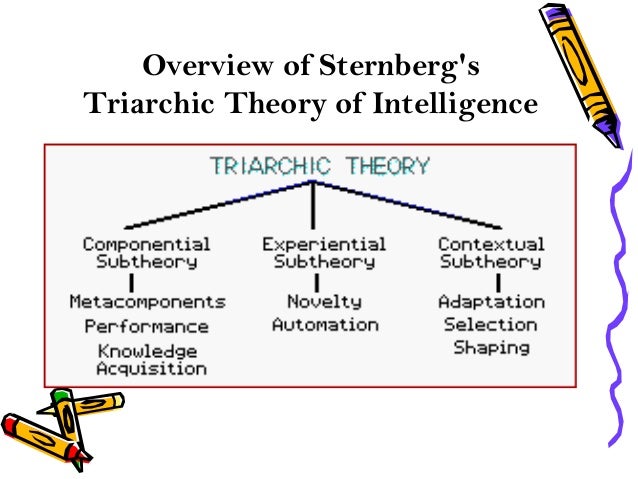 Overview of Sternberg's
Triarchic Theory of Intelligence

TRIARCHIC THEORY

Componential Subtheory
Metacomponents
Performance
Knowledge Acquisition

Experiential Subtheory
Novelty
Automation

Contextual Subtheory
Adaptation
Selection
Shaping